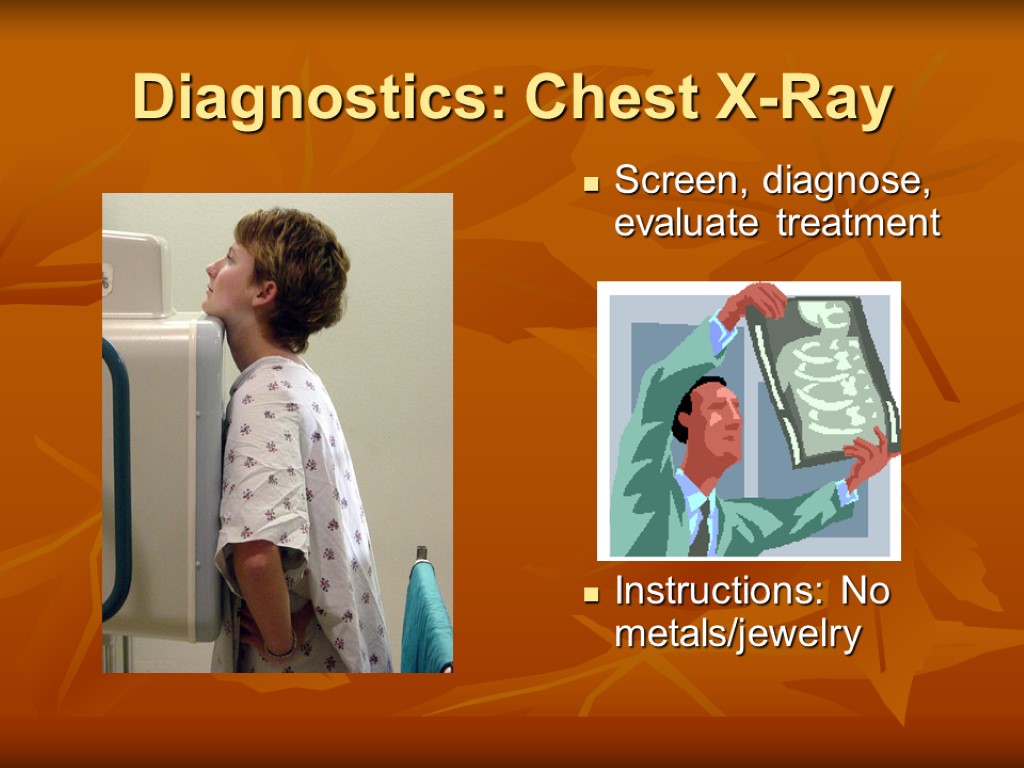 Diagnostics: Chest X-Ray

Screen, diagnose, evaluate treatment

Instructions: No metals/jewelry